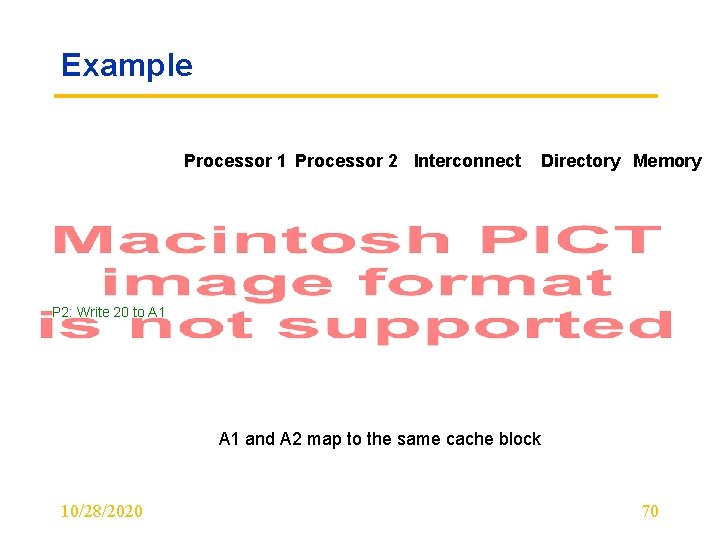 Example

Processor 1 Processor 2 Interconnect Directory Memory

Macintosh PICT image format is not supported

P2: Write 20 to A1

A1 and A2 map to the same cache block

10/28/2020

70